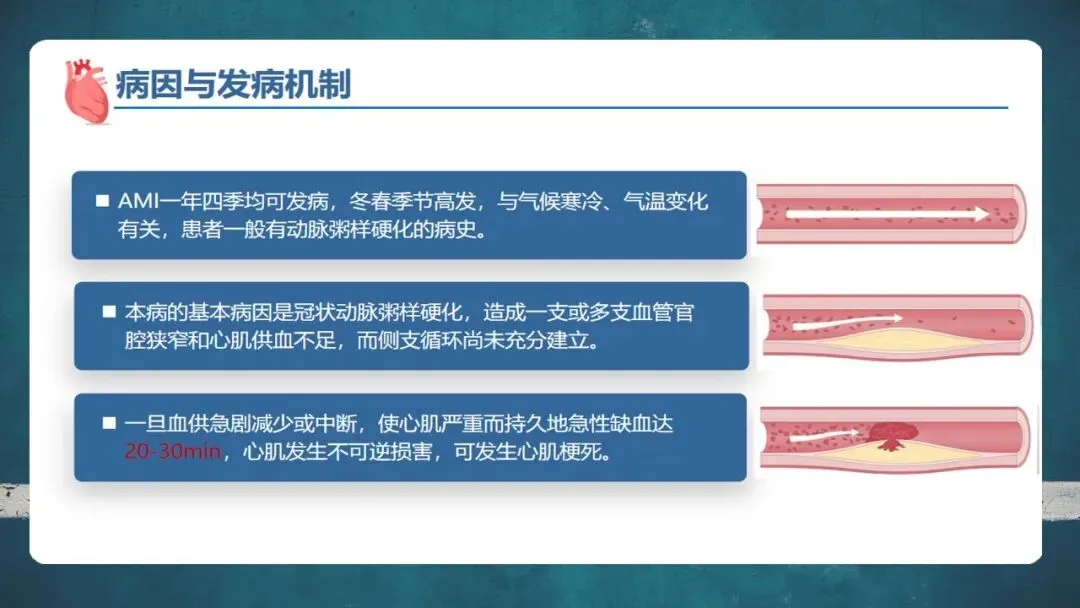 病因与发病机制

■ AMI一年四季均可发病，冬春季节高发，与气候寒冷、气温变化有关，患者一般有动脉粥样硬化的病史。

■ 本病的基本病因是冠状动脉粥样硬化，造成一支或多支血管官腔狭窄和心肌供血不足，而侧支循环尚未充分建立。

■ 一旦血供急剧减少或中断，使心肌严重而持久地急性缺血达20-30min，心肌发生不可逆损害，可发生心肌梗死。